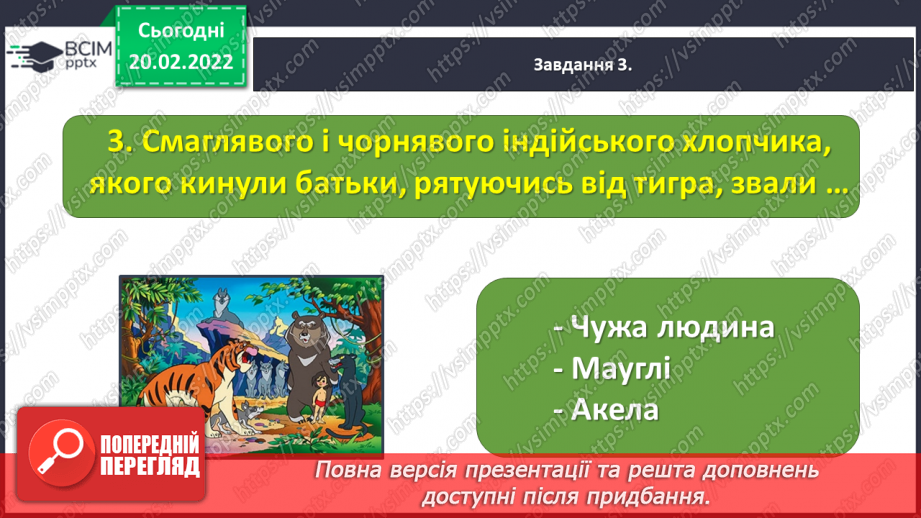 ВСІМ pptx

Сьогодні 20.02.2022

Завдання 3.

3. Смаглявого і чорнявого індійського хлопчика, якого кинули батьки, рятуючись від тигра, звали …

- Чужа людина
- Мауглі
- Акела

ПОПЕРЕДНІЙ ПЕРЕГЛЯД

Повна версія презентації та решта доповнень доступні після придбання.

https://vsimpptx.com